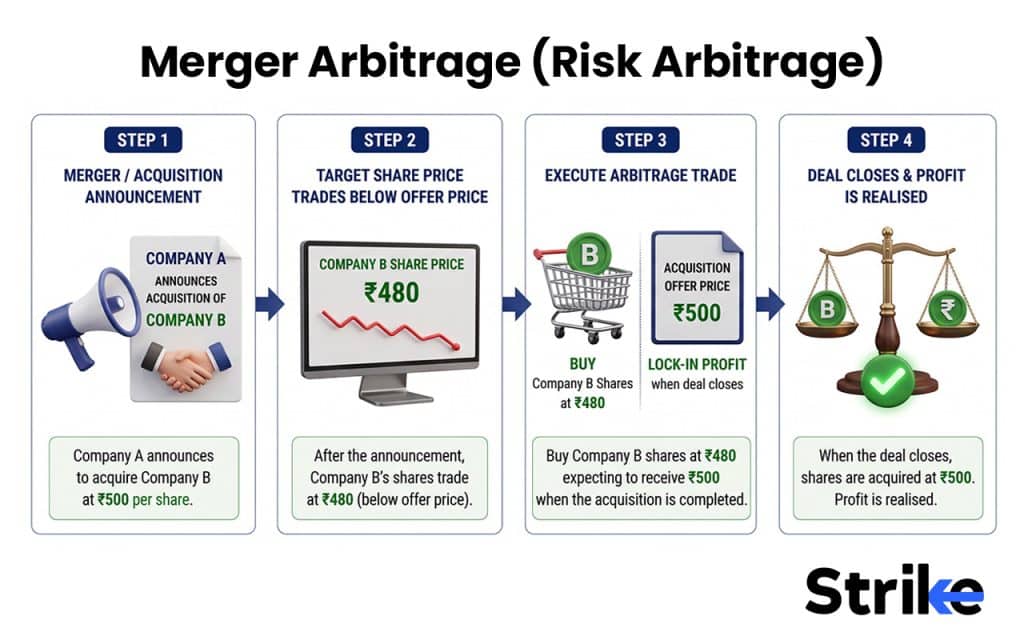 Merger Arbitrage (Risk Arbitrage)

STEP 1

MERGER / ACQUISITION ANNOUNCEMENT

COMPANY A ANNOUNCES ACQUISITION OF COMPANY B

Company A announces to acquire Company B at ₹500 per share.

STEP 2

TARGET SHARE PRICE TRADES BELOW OFFER PRICE

COMPANY B SHARE PRICE
₹480

After the announcement, Company B's shares trade at ₹480 (below offer price).

STEP 3

EXECUTE ARBITRAGE TRADE

B

BUY
Company B Shares at ₹480

ACQUISITION OFFER PRICE
₹500

LOCK-IN PROFIT
when deal closes

Buy Company B shares at ₹480 expecting to receive ₹500 when the acquisition is completed.

STEP 4

DEAL CLOSES & PROFIT IS REALISED

B ₹

When the deal closes, shares are acquired at ₹500. Profit is realised.

Strike